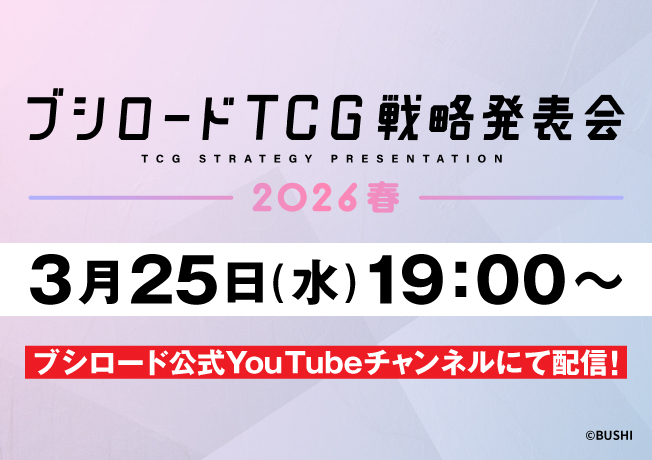 ブシロードTCG戦略発表会

TCG STRATEGY PRESENTATION

2026春

3月25日(水)19:00～

ブシロード公式YouTubeチャンネルにて配信!

©BUSHI